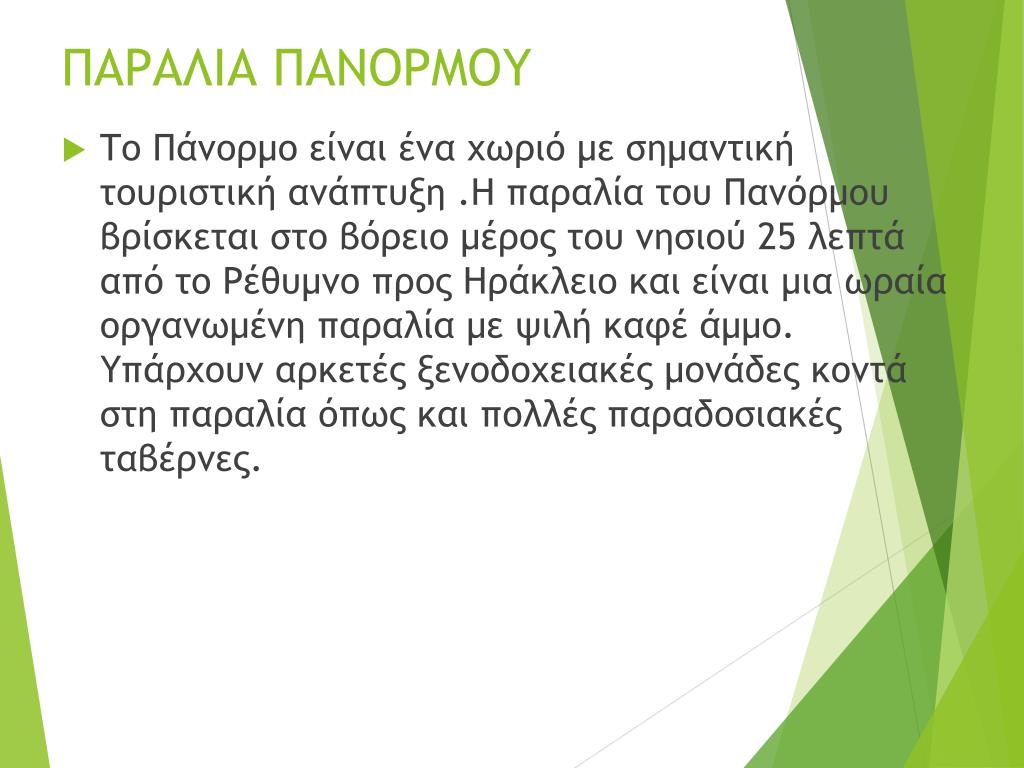 ΠΑΡΑΛΙΑ ΠΑΝΟΡΜΟΥ

Το Πάνορμο είναι ένα χωριό με σημαντική τουριστική ανάπτυξη .Η παραλία του Πανόρμου βρίσκεται στο βόρειο μέρος του νησιού 25 λεπτά από το Ρέθυμνο προς Ηράκλειο και είναι μια ωραία οργανωμένη παραλία με ψιλή καφέ άμμο. Υπάρχουν αρκετές ξενοδοχειακές μονάδες κοντά στη παραλία όπως και πολλές παραδοσιακές ταβέρνες.